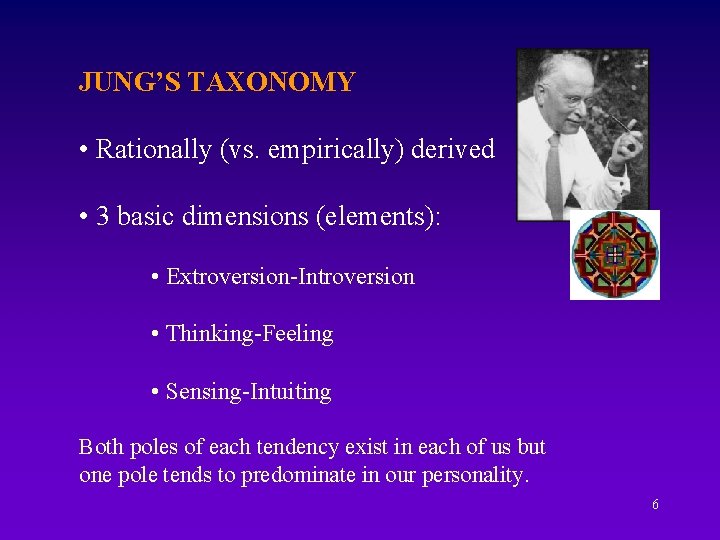 JUNG'S TAXONOMY

• Rationally (vs. empirically) derived

• 3 basic dimensions (elements):

• Extroversion-Introversion

• Thinking-Feeling

• Sensing-Intuiting

Both poles of each tendency exist in each of us but one pole tends to predominate in our personality.

6